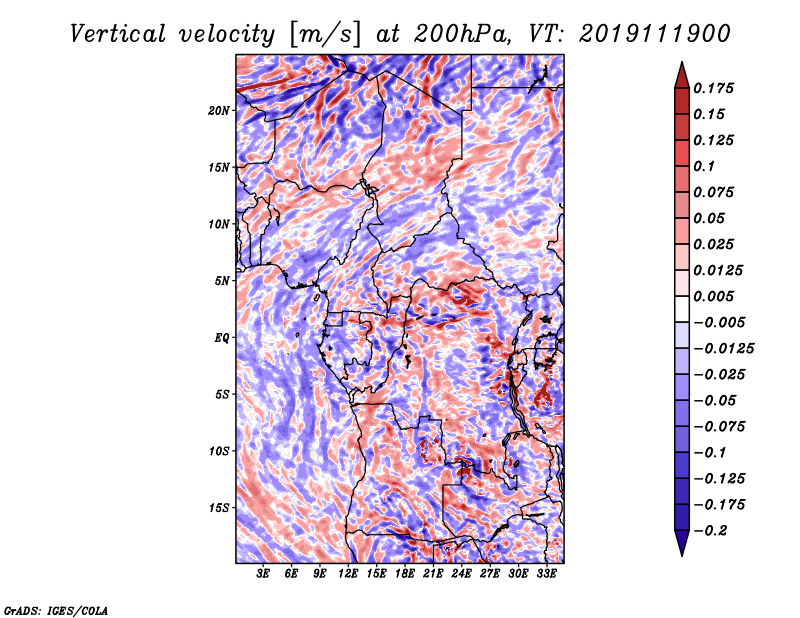 Vertical velocity [m/s] at 200hPa, VT: 2019111900

20N
15N
10N
5N
EQ
5S
10S
15S

3E 6E 9E 12E 15E 18E 21E 24E 27E 30E 33E

0.175
0.15
0.125
0.1
0.075
0.05
0.025
0.0125
0.005
−0.005
−0.0125
−0.025
−0.05
−0.075
−0.1
−0.125
−0.175
−0.2

GrADS: IGES/COLA